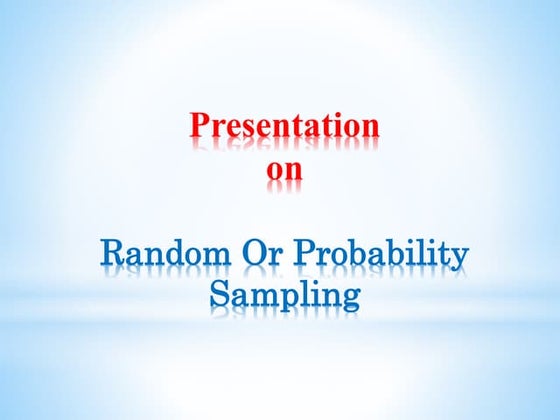 Presentation
on

Random Or Probability Sampling